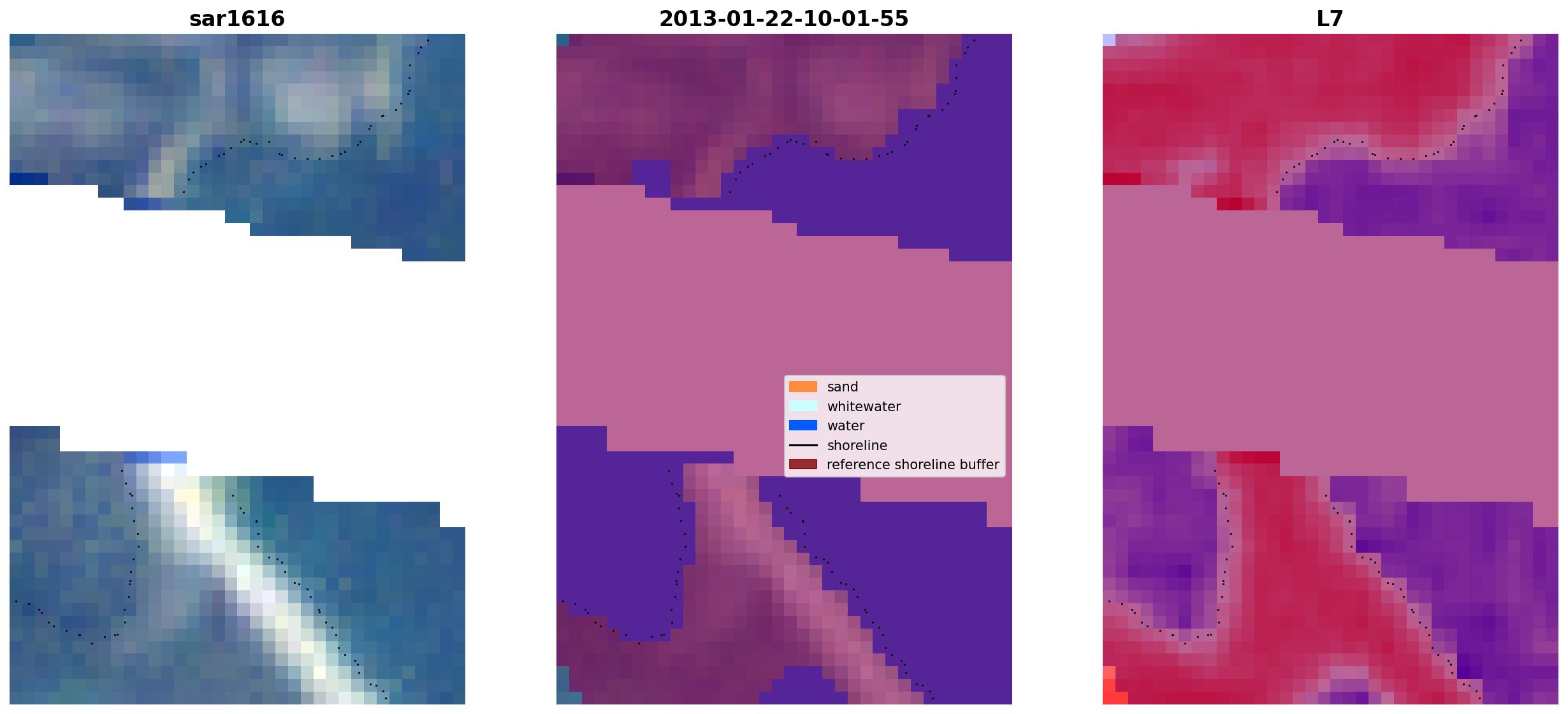 sar1616

2013-01-22-10-01-55

L7

sand
whitewater
water
shoreline
reference shoreline buffer